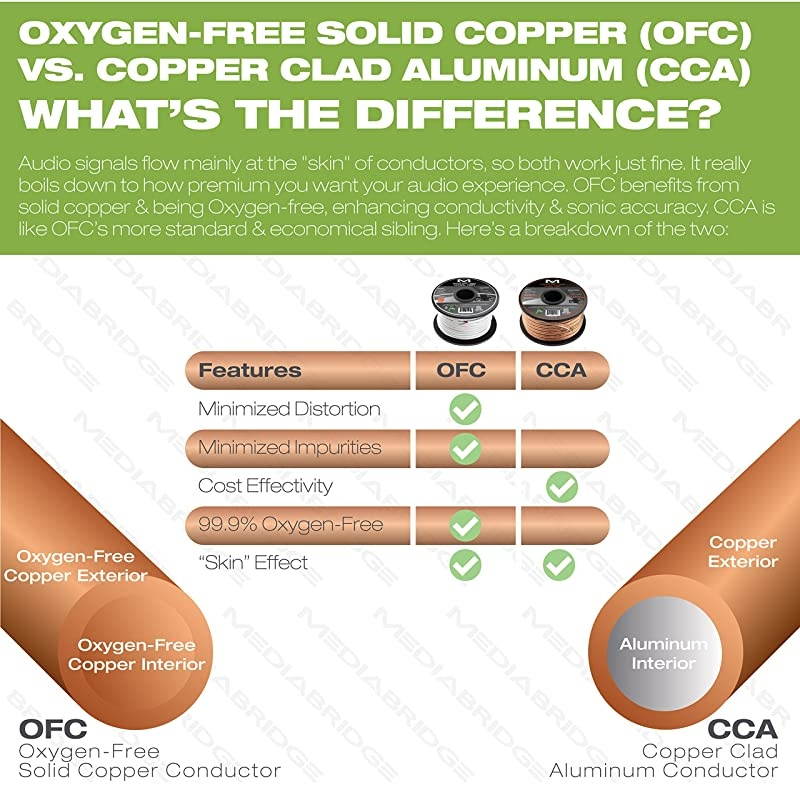 OXYGEN-FREE SOLID COPPER (OFC) VS. COPPER CLAD ALUMINUM (CCA) WHAT'S THE DIFFERENCE?

Audio signals flow mainly at the "skin" of conductors, so both work just fine. It really boils down to how premium you want your audio experience. OFC benefits from solid copper & being Oxygen-free, enhancing conductivity & sonic accuracy. CCA is like OFC's more standard & economical sibling. Here's a breakdown of the two:

| Features | OFC | CCA |
|---|---|---|
| Minimized Distortion | ✓ | |
| Minimized Impurities | ✓ | |
| Cost Effectivity | | ✓ |
| 99.9% Oxygen-Free | ✓ | |
| "Skin" Effect | ✓ | ✓ |

Oxygen-Free Copper Exterior

Oxygen-Free Copper Interior

OFC
Oxygen-Free
Solid Copper Conductor

Copper Exterior

Aluminum Interior

CCA
Copper Clad
Aluminum Conductor

MEDIABRIDGE